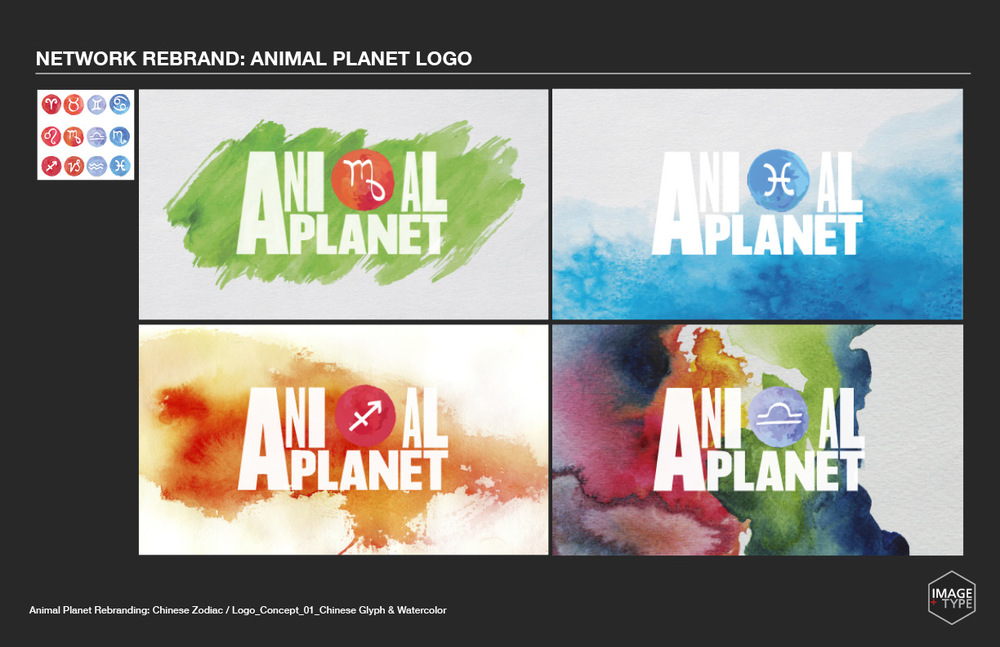 NETWORK REBRAND: ANIMAL PLANET LOGO

ANI AL
PLANET

ANI AL
PLANET

ANI AL
PLANET

ANI AL
PLANET

Animal Planet Rebranding: Chinese Zodiac / Logo_Concept_01_Chinese Glyph & Watercolor

IMAGE + TYPE